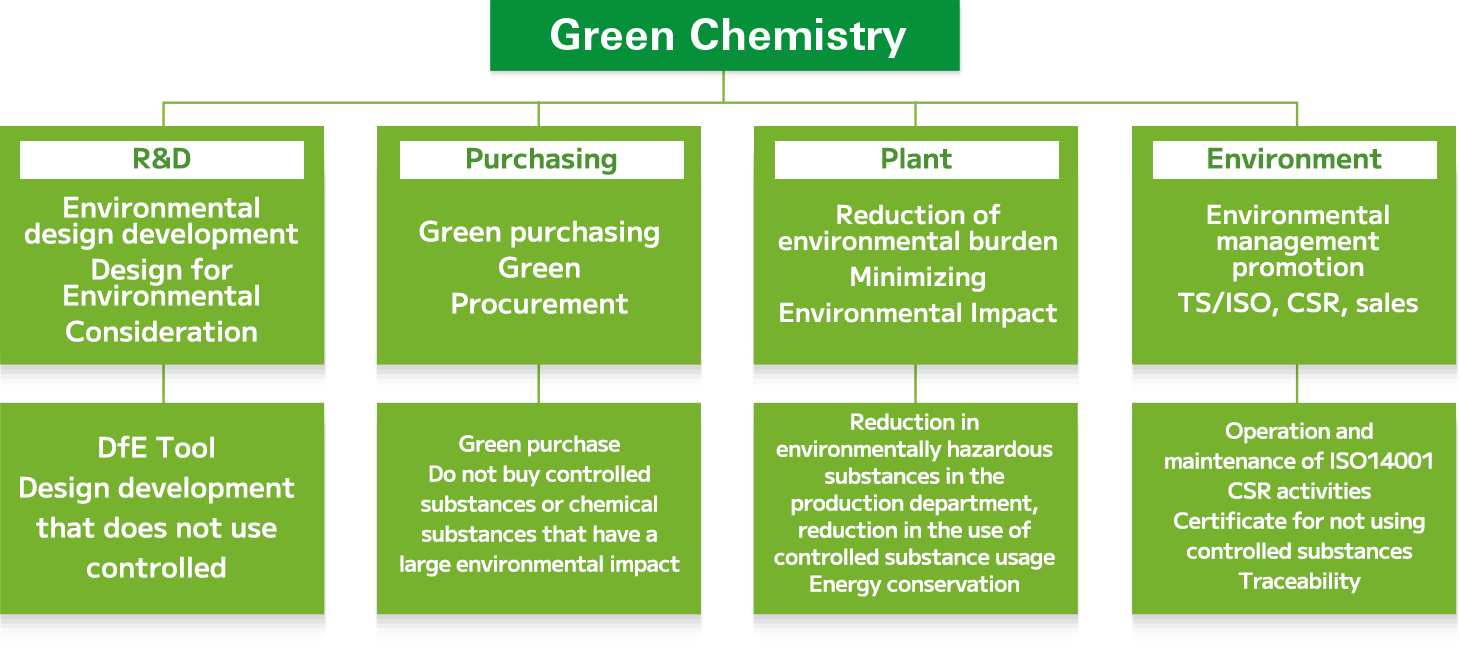 Green Chemistry

R&D

Environmental design development
Design for Environmental Consideration

DfE Tool
Design development that does not use controlled

Purchasing

Green purchasing
Green Procurement

Green purchase
Do not buy controlled substances or chemical substances that have a large environmental impact

Plant

Reduction of environmental burden
Minimizing Environmental Impact

Reduction in environmentally hazardous substances in the production department, reduction in the use of controlled substance usage
Energy conservation

Environment

Environmental management promotion
TS/ISO, CSR, sales

Operation and maintenance of ISO14001
CSR activities
Certificate for not using controlled substances
Traceability